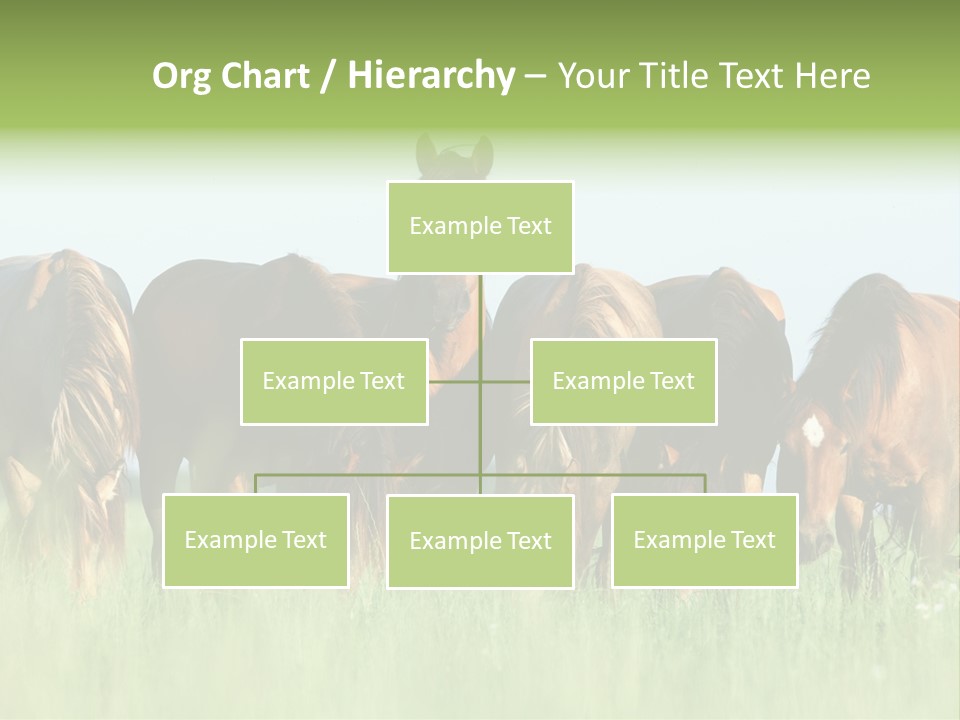 Org Chart / Hierarchy – Your Title Text Here

Example Text

Example Text

Example Text

Example Text

Example Text

Example Text